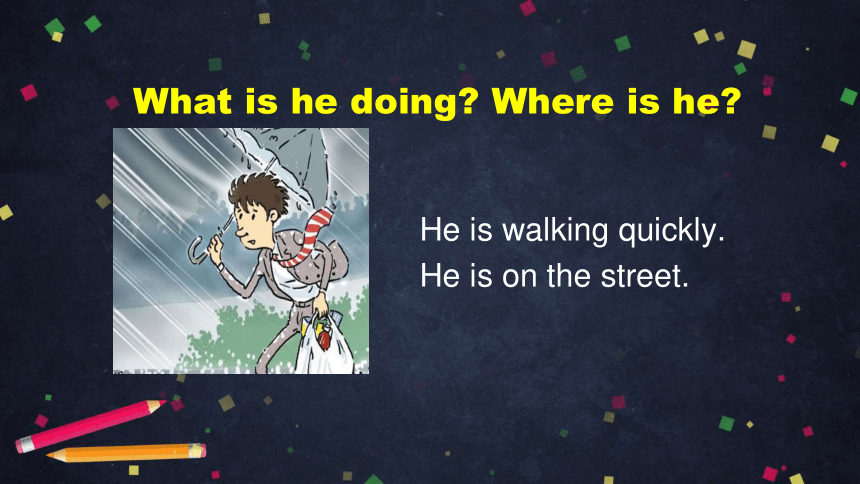 What is he doing? Where is he?

He is walking quickly.
He is on the street.